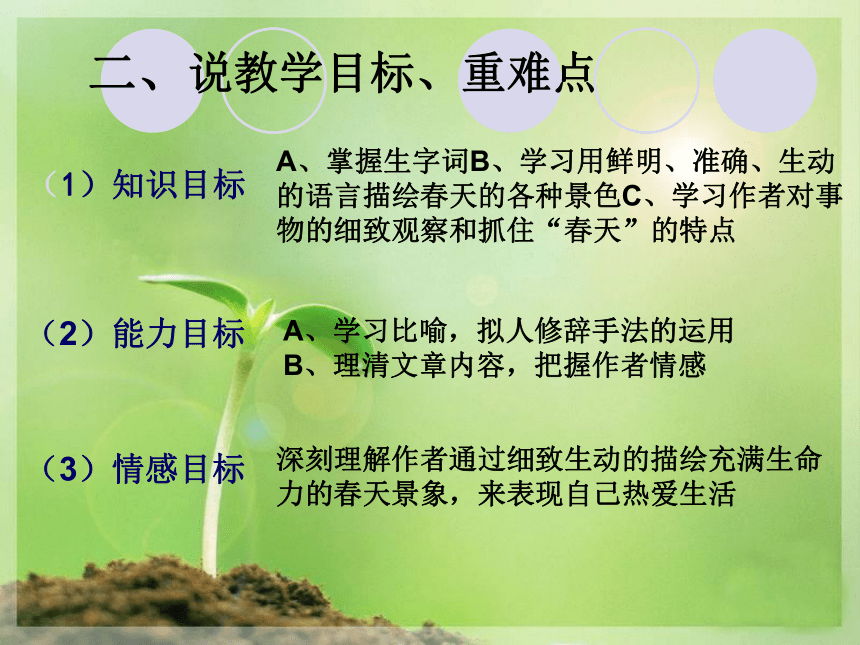 二、说教学目标、重难点

（1）知识目标

A、掌握生字词B、学习用鲜明、准确、生动的语言描绘春天的各种景色C、学习作者对事物的细致观察和抓住“春天”的特点

（2）能力目标

A、学习比喻，拟人修辞手法的运用
B、理清文章内容，把握作者情感

（3）情感目标

深刻理解作者通过细致生动的描绘充满生命力的春天景象，来表现自己热爱生活